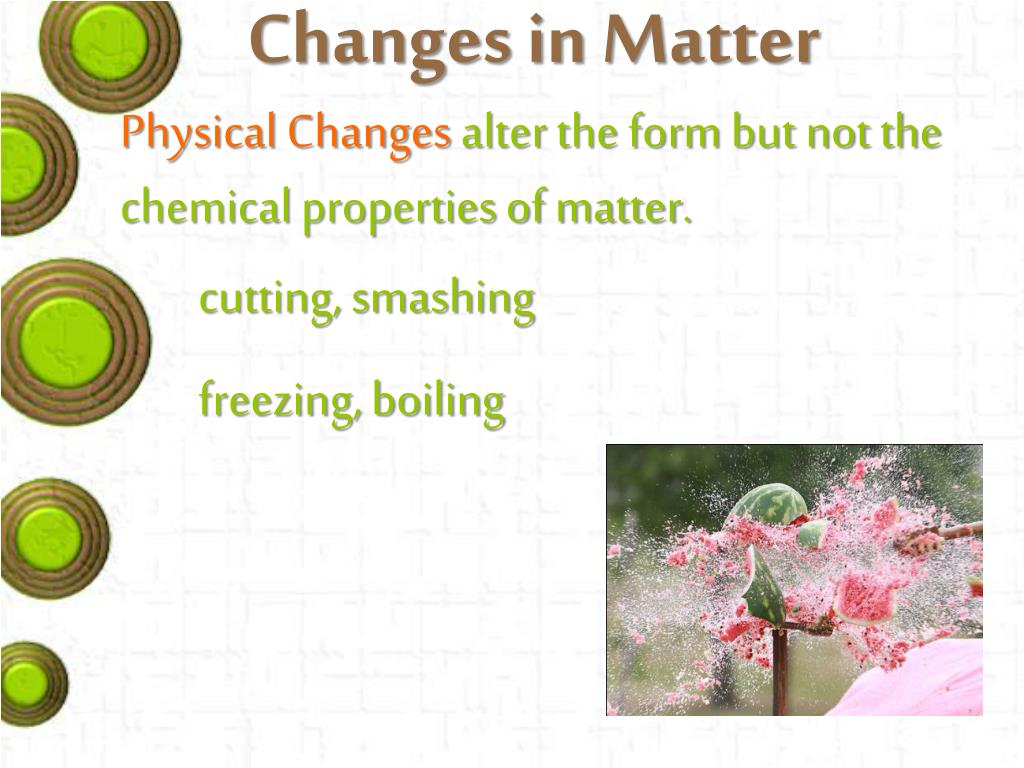 Changes in Matter

Physical Changes alter the form but not the chemical properties of matter.

cutting, smashing

freezing, boiling